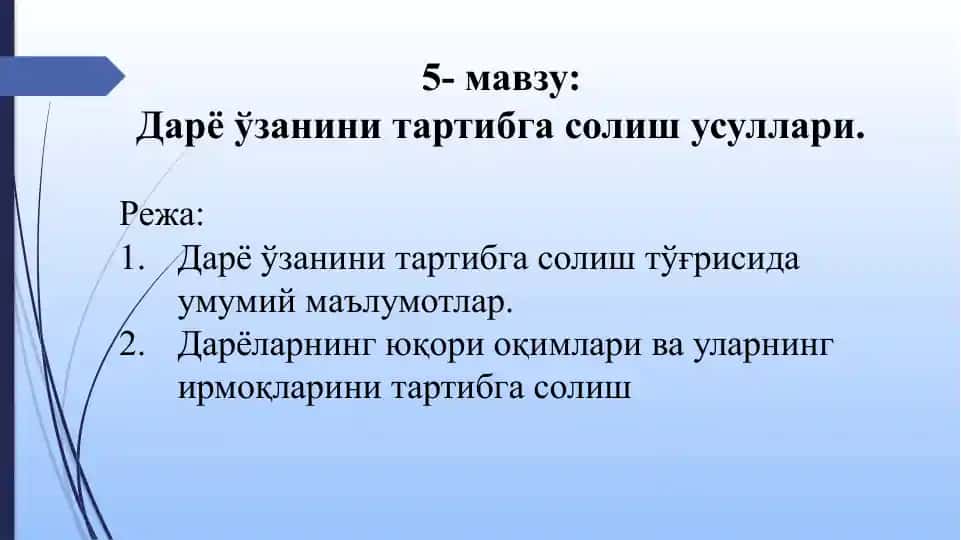 5- мавзу:
Дарё ўзанини тартибга солиш усуллари.

Режа:
1. Дарё ўзанини тартибга солиш тўғрисида умумий маълумотлар.
2. Дарёларнинг юқори оқимлари ва уларнинг ирмоқларини тартибга солиш